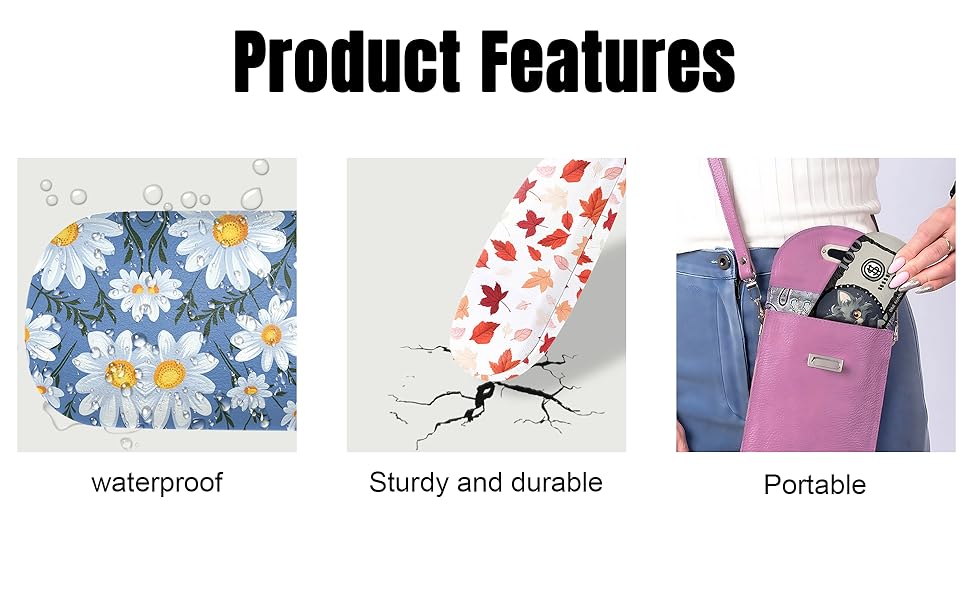 Product Features

waterproof

Sturdy and durable

Portable